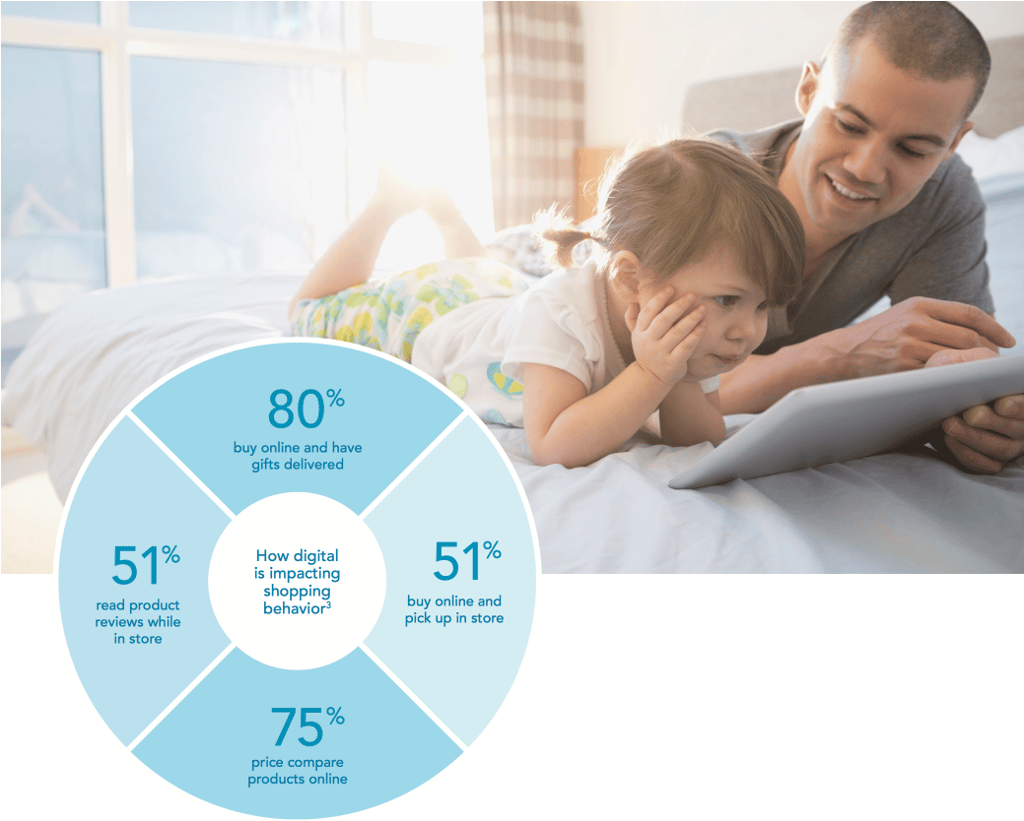 80%
buy online and have gifts delivered

51%
read product reviews while in store

How digital is impacting shopping behavior$^3$

51%
buy online and pick up in store

75%
price compare products online